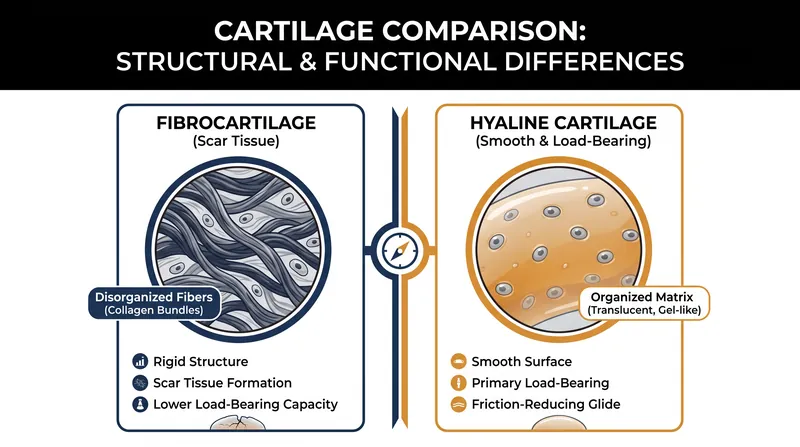 CARTILAGE COMPARISON:
STRUCTURAL & FUNCTIONAL DIFFERENCES

FIBROCARTILAGE
(Scar Tissue)

Disorganized Fibers
(Collagen Bundles)

Rigid Structure
Scar Tissue Formation
Lower Load-Bearing Capacity

HYALINE CARTILAGE
(Smooth & Load-Bearing)

Organized Matrix
(Translucent, Gel-like)

Smooth Surface
Primary Load-Bearing
Friction-Reducing Glide